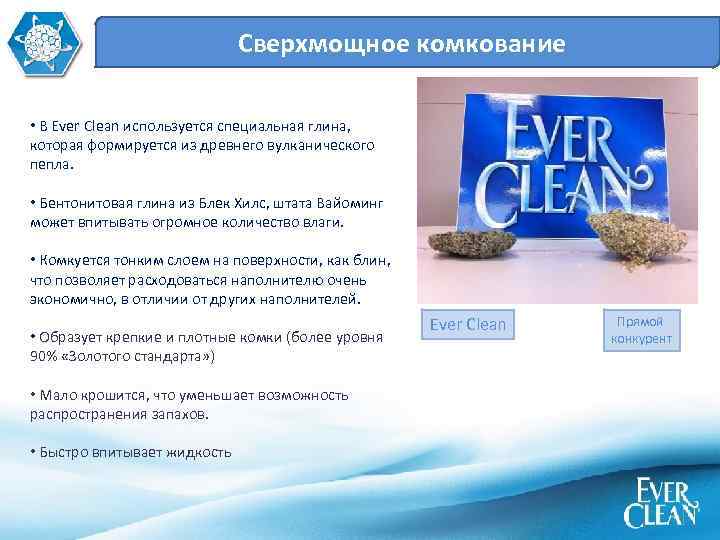 Сверхмощное комкование

• В Ever Clean используется специальная глина, которая формируется из древнего вулканического пепла.

• Бентонитовая глина из Блек Хилс, штата Вайоминг может впитывать огромное количество влаги.

• Комкуется тонким слоем на поверхности, как блин, что позволяет расходоваться наполнителю очень экономично, в отличии от других наполнителей.

• Образует крепкие и плотные комки (более уровня 90% «Золотого стандарта»)

• Мало крошится, что уменьшает возможность распространения запахов.

• Быстро впитывает жидкость

EVER CLEAN

Ever Clean

Прямой конкурент

EVER CLEAN